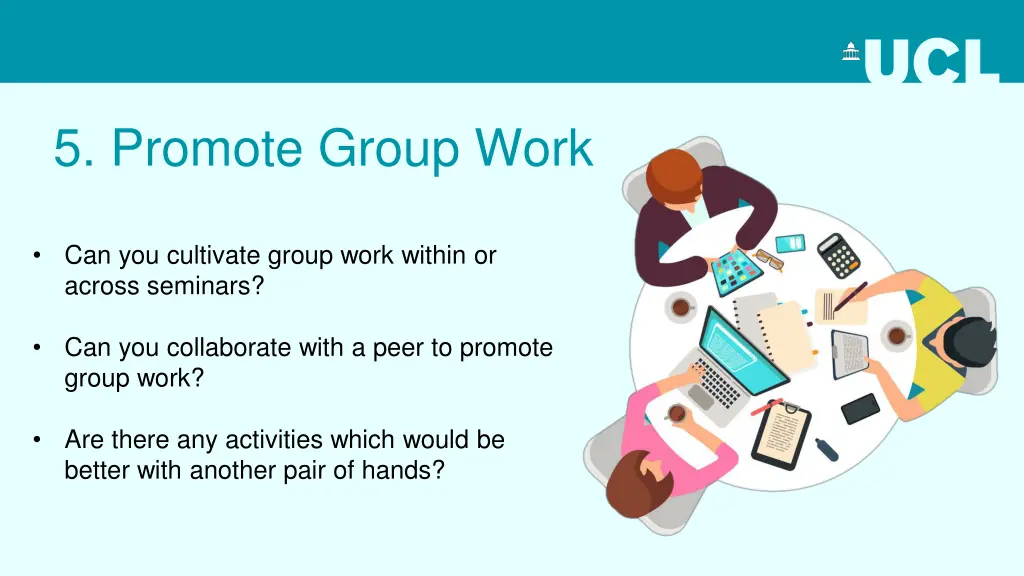 UCL

5. Promote Group Work

• Can you cultivate group work within or across seminars?

• Can you collaborate with a peer to promote group work?

• Are there any activities which would be better with another pair of hands?